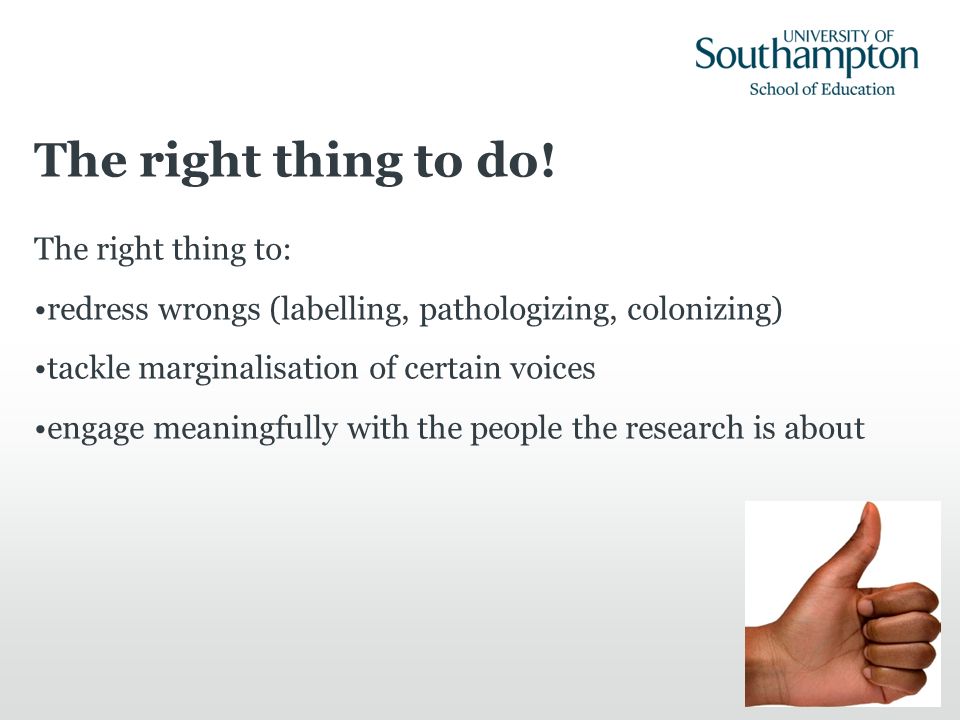 UNIVERSITY OF
Southampton
School of Education

The right thing to do!

The right thing to:

•redress wrongs (labelling, pathologizing, colonizing)

•tackle marginalisation of certain voices

•engage meaningfully with the people the research is about